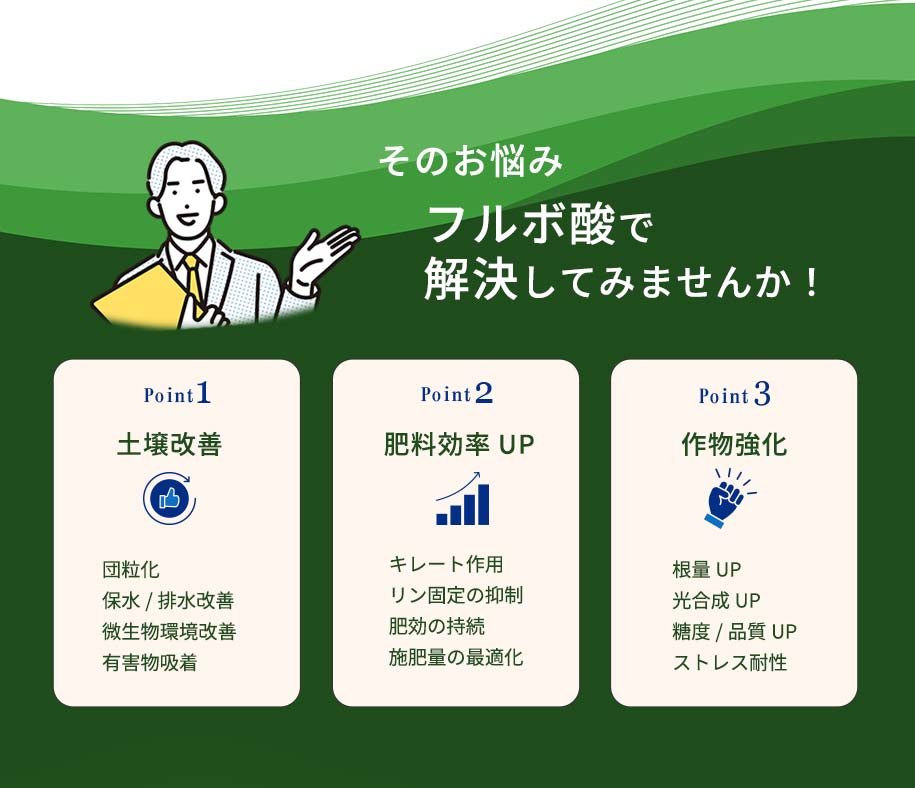 そのお悩み

フルボ酸で
解決してみませんか！

Point 1

土壌改善

団粒化
保水 / 排水改善
微生物環境改善
有害物吸着

Point 2

肥料効率 UP

キレート作用
リン固定の抑制
肥効の持続
施肥量の最適化

Point 3

作物強化

根量 UP
光合成 UP
糖度 / 品質 UP
ストレス耐性